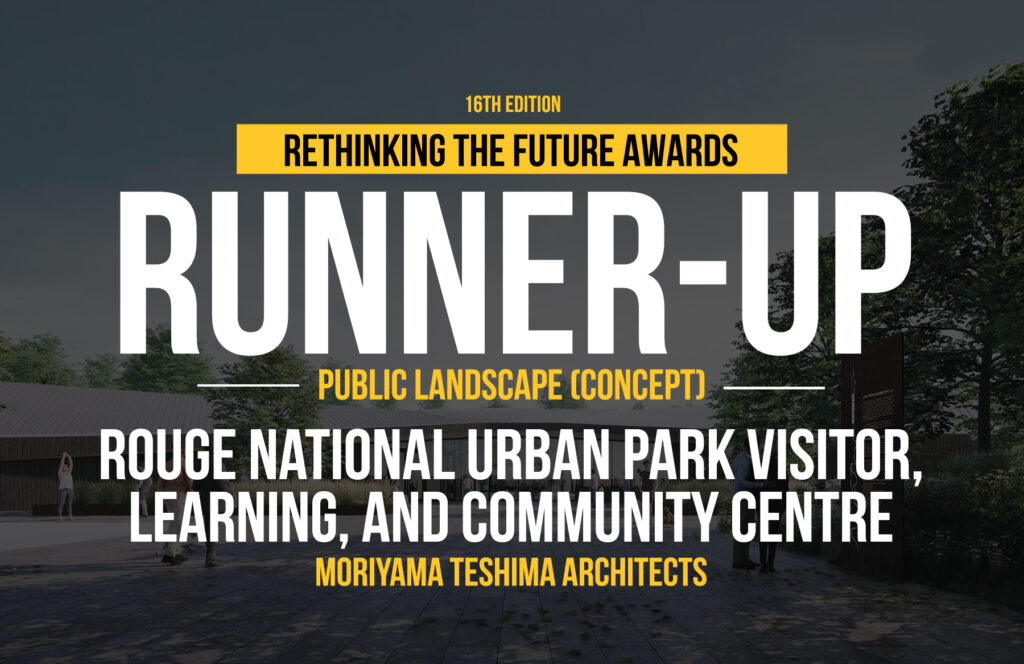 16TH EDITION

RETHINKING THE FUTURE AWARDS

RUNNER-UP

PUBLIC LANDSCAPE (CONCEPT)

ROUGE NATIONAL URBAN PARK VISITOR, LEARNING, AND COMMUNITY CENTRE

MORIYAMA TESHIMA ARCHITECTS